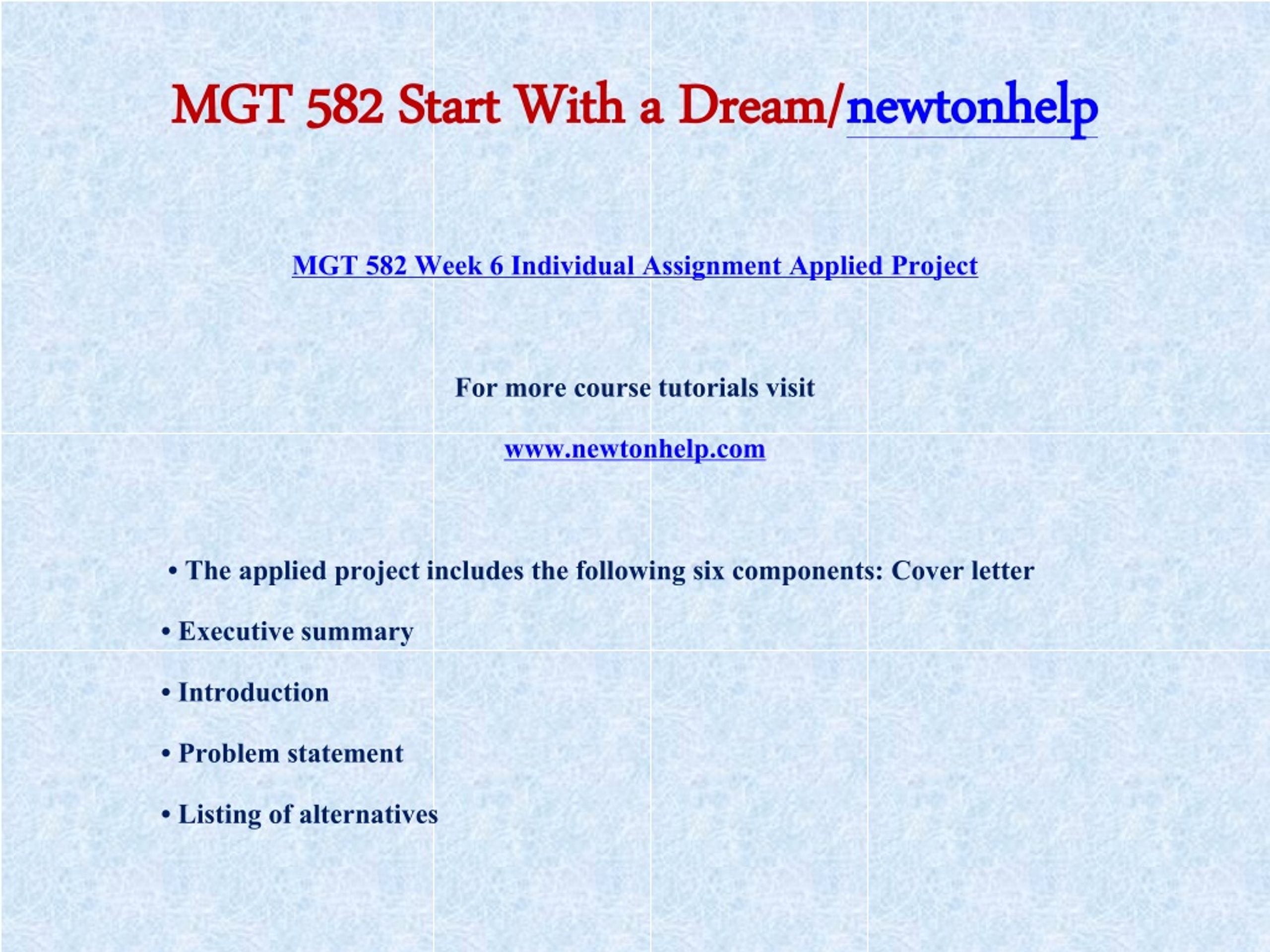 MGT 582 Start With a Dream/newtonhelp

MGT 582 Week 6 Individual Assignment Applied Project

For more course tutorials visit

www.newtonhelp.com

• The applied project includes the following six components: Cover letter

• Executive summary

• Introduction

• Problem statement

• Listing of alternatives